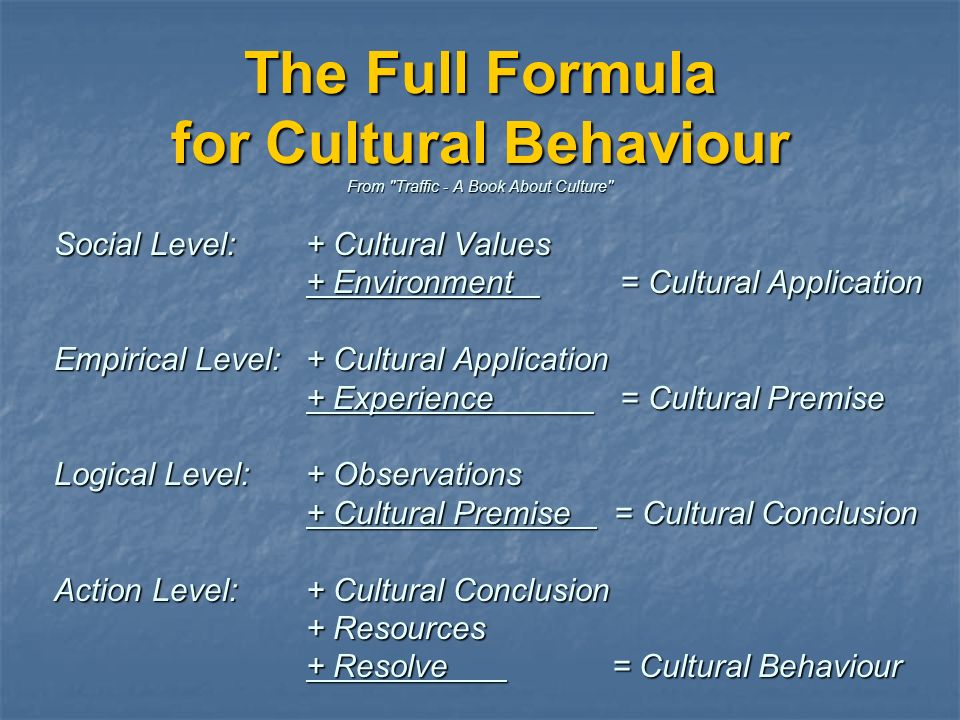 The Full Formula for Cultural Behaviour

From "Traffic - A Book About Culture"

Social Level: + Cultural Values
+ Environment = Cultural Application

Empirical Level: + Cultural Application
+ Experience = Cultural Premise

Logical Level: + Observations
+ Cultural Premise = Cultural Conclusion

Action Level: + Cultural Conclusion
+ Resources
+ Resolve = Cultural Behaviour